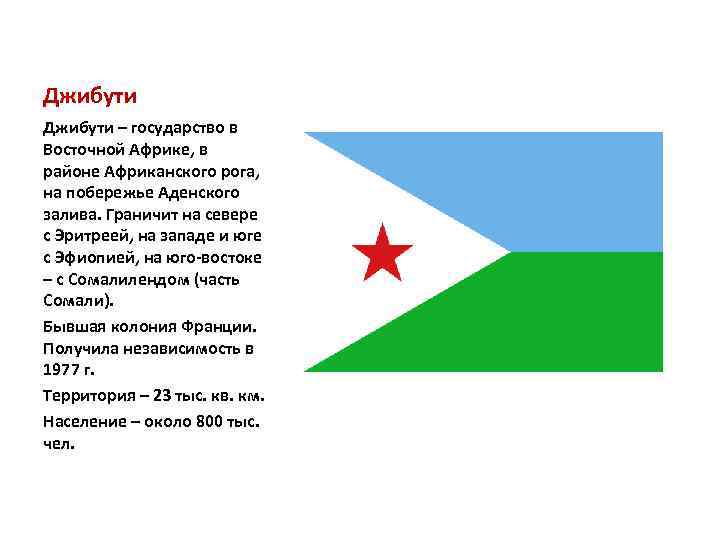 Джибути

Джибути – государство в Восточной Африке, в районе Африканского рога, на побережье Аденского залива. Граничит на севере с Эритреей, на западе и юге с Эфиопией, на юго-востоке – с Сомалилендом (часть Сомали).

Бывшая колония Франции. Получила независимость в 1977 г.

Территория – 23 тыс. кв. км.

Население – около 800 тыс. чел.